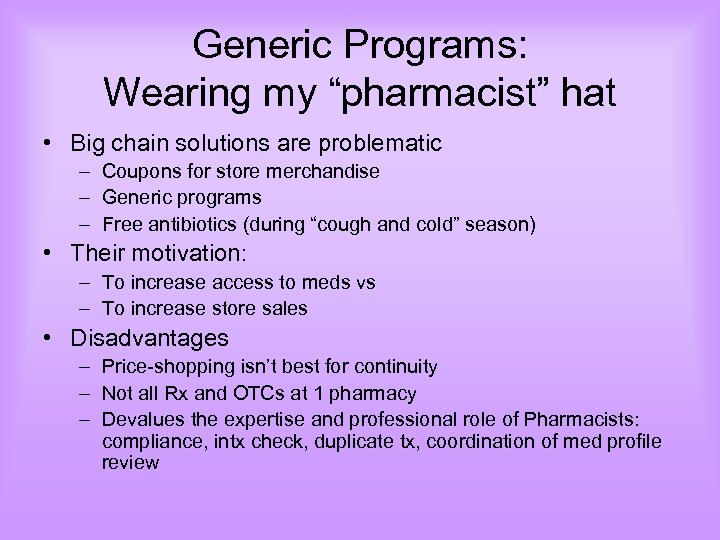 Generic Programs:
Wearing my “pharmacist” hat

• Big chain solutions are problematic
 – Coupons for store merchandise
 – Generic programs
 – Free antibiotics (during “cough and cold” season)
• Their motivation:
 – To increase access to meds vs
 – To increase store sales
• Disadvantages
 – Price-shopping isn’t best for continuity
 – Not all Rx and OTCs at 1 pharmacy
 – Devalues the expertise and professional role of Pharmacists: compliance, intx check, duplicate tx, coordination of med profile review